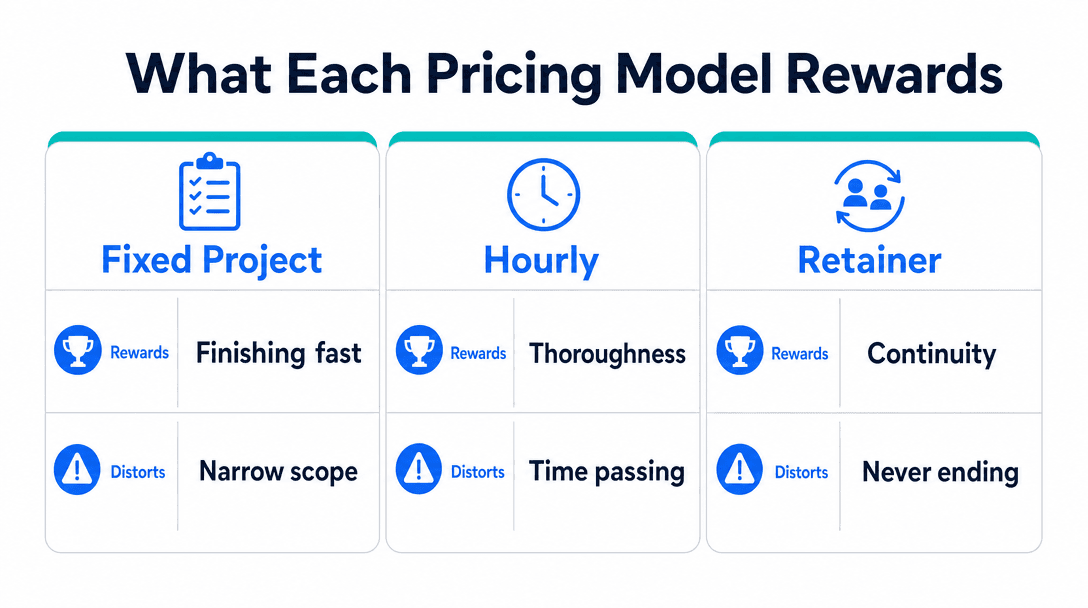 What Each Pricing Model Rewards

Fixed Project

Rewards Finishing fast

Distorts Narrow scope

Hourly

Rewards Thoroughness

Distorts Time passing

Retainer

Rewards Continuity

Distorts Never ending